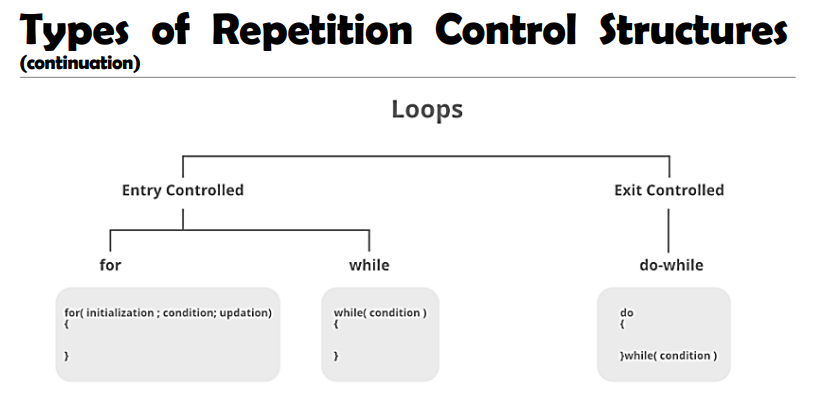 Types of Repetition Control Structures
(continuation)

Loops

Entry Controlled

Exit Controlled

for

while

do-while

for( initialization ; condition; updation)
{

}

while( condition )
{

}

do
{

}while( condition )